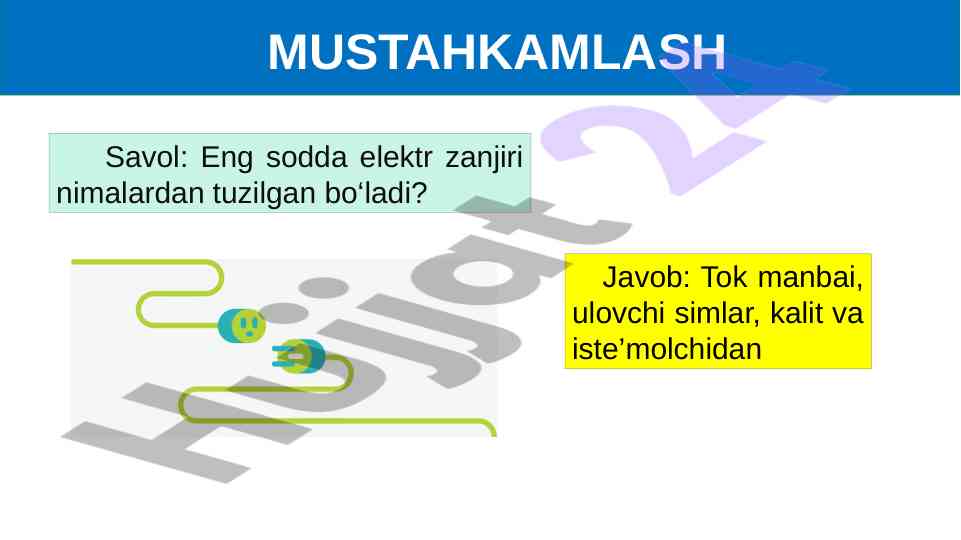 MUSTAHKAMLASH

Savol: Eng sodda elektr zanjiri nimalardan tuzilgan bo‘ladi?

Javob: Tok manbai, ulovchi simlar, kalit va iste’molchidan

Hujjat 24